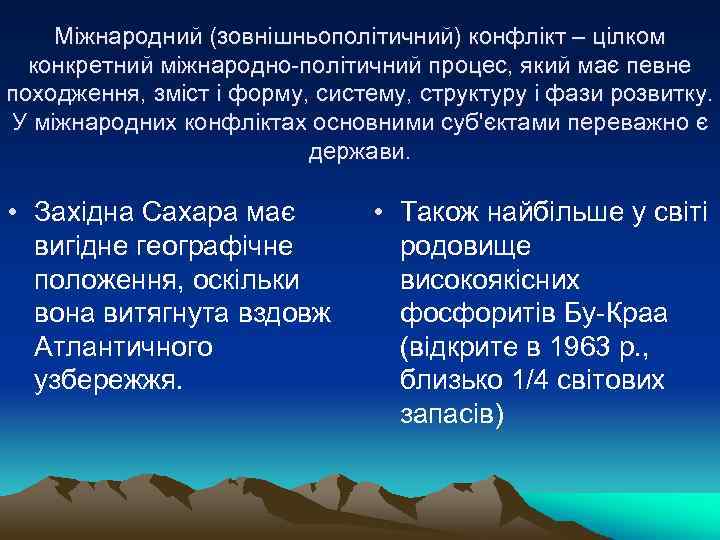 Міжнародний (зовнішньополітичний) конфлікт – цілком конкретний міжнародно-політичний процес, який має певне походження, зміст і форму, систему, структуру і фази розвитку. У міжнародних конфліктах основними суб'єктами переважно є держави.

• Західна Сахара має вигідне географічне положення, оскільки вона витягнута вздовж Атлантичного узбережжя.

• Також найбільше у світі родовище високоякісних фосфоритів Бу-Краа (відкрите в 1963 р., близько 1/4 світових запасів)